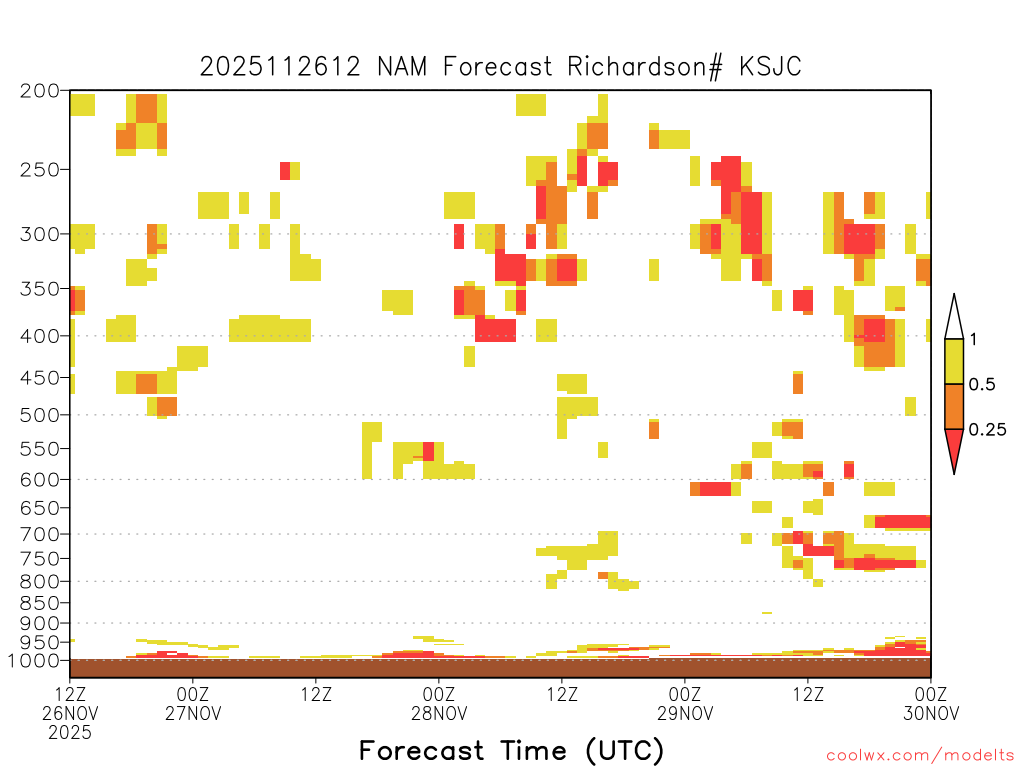 2025112612 NAM Forecast Richardson# KSJC

200
250
300
350
400
450
500
550
600
650
700
750
800
850
900
950
1000

1
0.5
0.25

12Z 26NOV 2025
00Z 27NOV
12Z
00Z 28NOV
12Z
00Z 29NOV
12Z
00Z 30NOV

Forecast Time (UTC)

coolwx.com/modelts